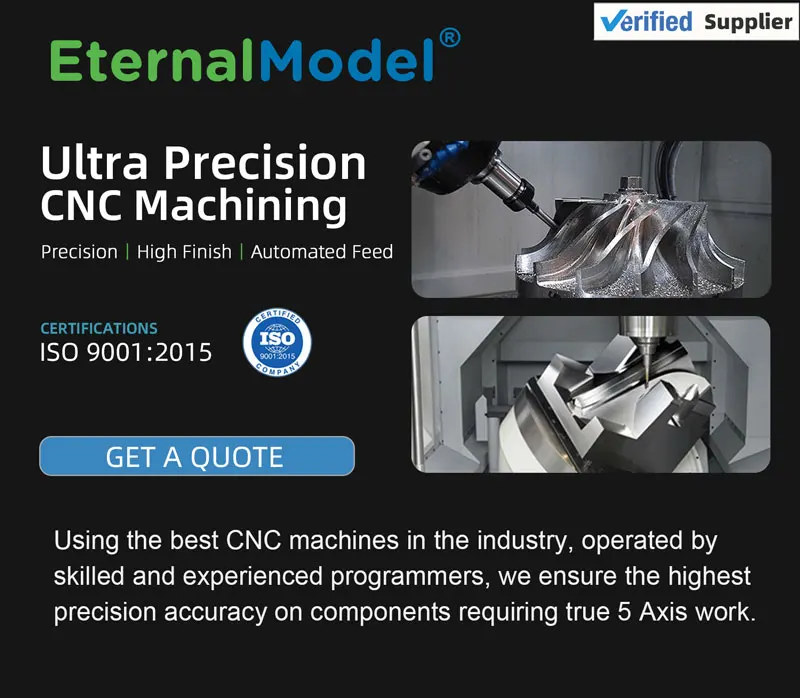 Verified Supplier

EternalModel®

Ultra Precision CNC Machining

Precision | High Finish | Automated Feed

CERTIFICATIONS
ISO 9001:2015

CERTIFIED
ISO
9001:2015
COMPANY

GET A QUOTE

Using the best CNC machines in the industry, operated by skilled and experienced programmers, we ensure the highest precision accuracy on components requiring true 5 Axis work.